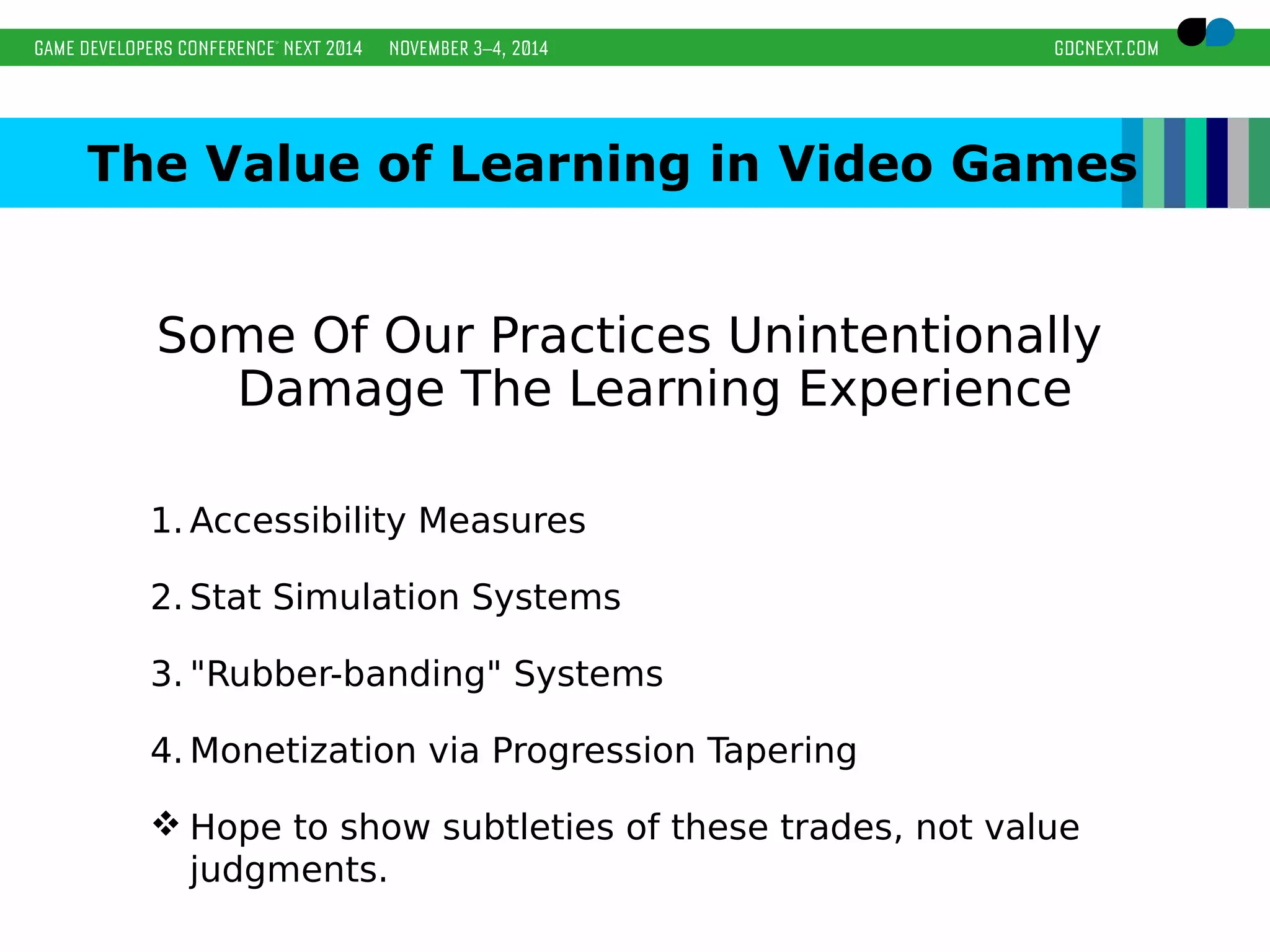 GAME DEVELOPERS CONFERENCE® NEXT 2014 NOVEMBER 3–4, 2014 GDCNEXT.COM

The Value of Learning in Video Games

Some Of Our Practices Unintentionally Damage The Learning Experience

1. Accessibility Measures

2. Stat Simulation Systems

3. "Rubber-banding" Systems

4. Monetization via Progression Tapering

❖ Hope to show subtleties of these trades, not value judgments.